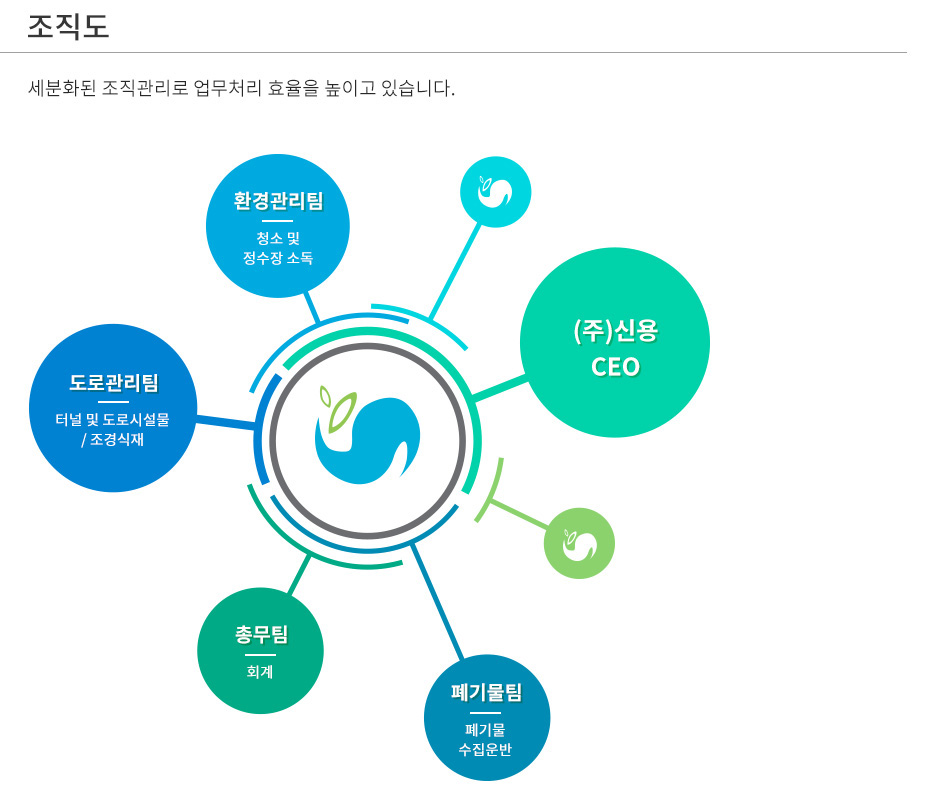 조직도

세분화된 조직관리로 업무처리 효율을 높이고 있습니다.

환경관리팀
청소 및
정수장 소독

(주)신용
CEO

도로관리팀
터널 및 도로시설물
/ 조경식재

총무팀
회계

폐기물팀
폐기물
수집운반